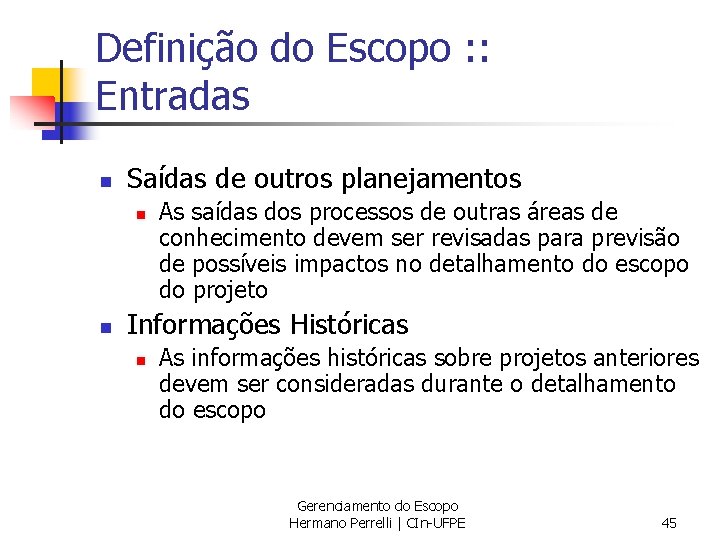 Definição do Escopo ::
Entradas

• Saídas de outros planejamentos
  • As saídas dos processos de outras áreas de conhecimento devem ser revisadas para previsão de possíveis impactos no detalhamento do escopo do projeto
• Informações Históricas
  • As informações históricas sobre projetos anteriores devem ser consideradas durante o detalhamento do escopo

Gerenciamento do Escopo
Hermano Perrelli | CIn-UFPE

45